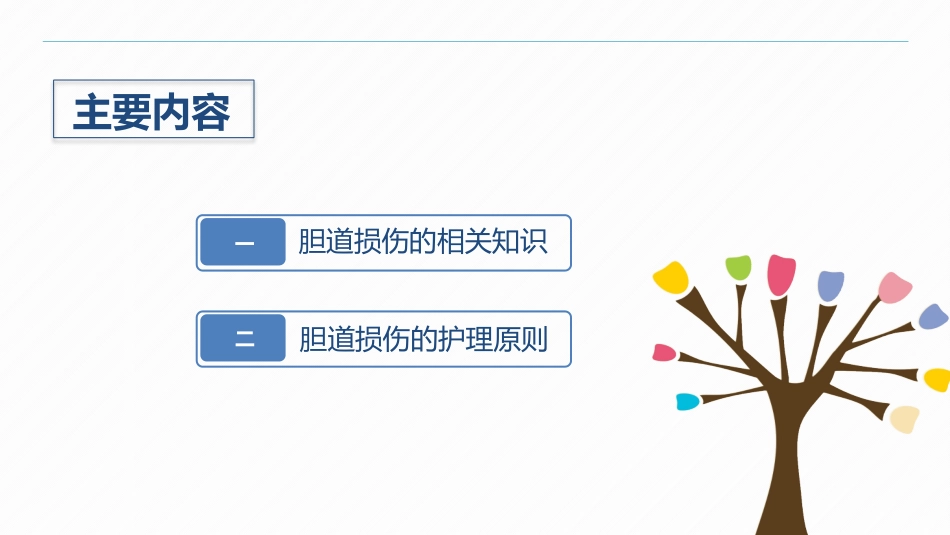 主要内容

一 胆道损伤的相关知识

二 胆道损伤的护理原则